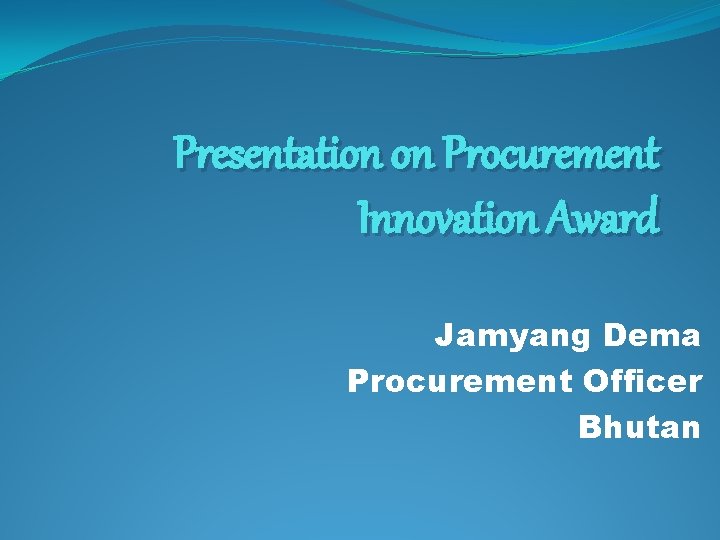 Presentation on Procurement Innovation Award

Jamyang Dema
Procurement Officer
Bhutan